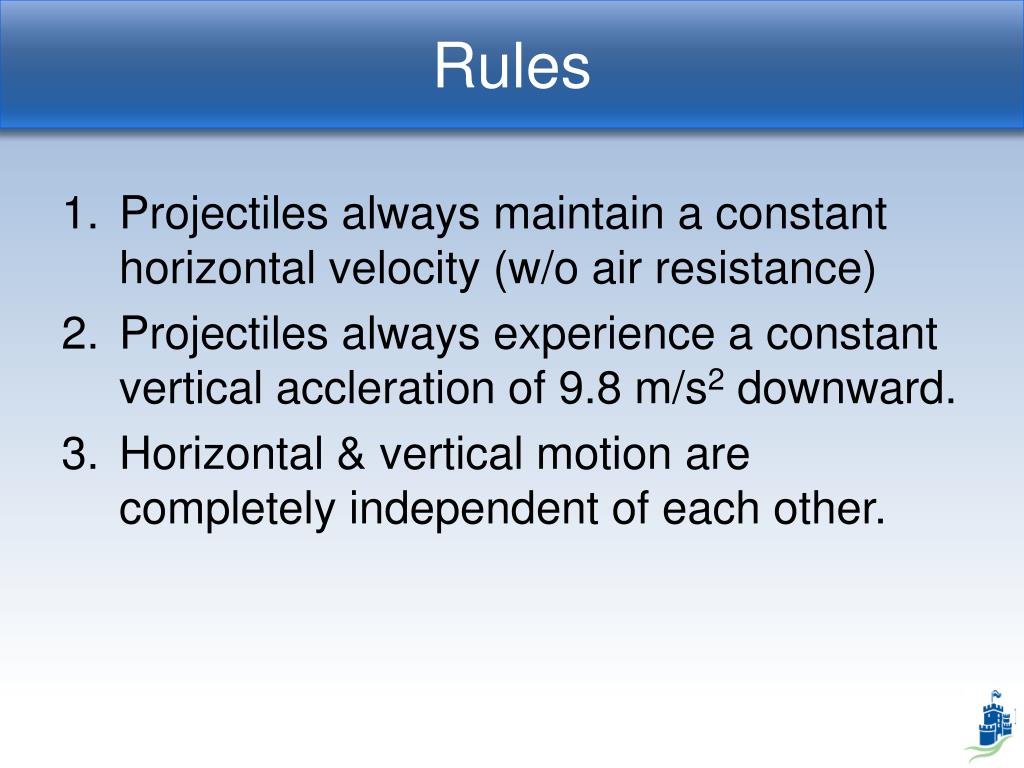 Rules

1. Projectiles always maintain a constant horizontal velocity (w/o air resistance)
2. Projectiles always experience a constant vertical accleration of 9.8 m/s$^2$ downward.
3. Horizontal & vertical motion are completely independent of each other.